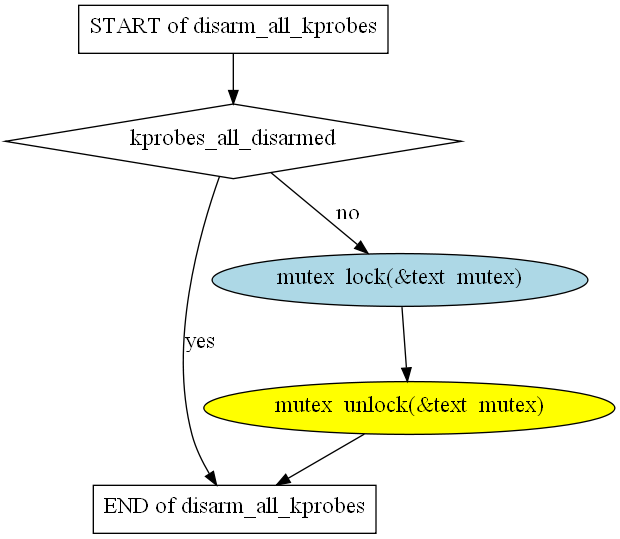 START of disarm_all_kprobes

kprobes_all_disarmed

no

mutex_lock(&text_mutex)

yes

mutex_unlock(&text_mutex)

END of disarm_all_kprobes